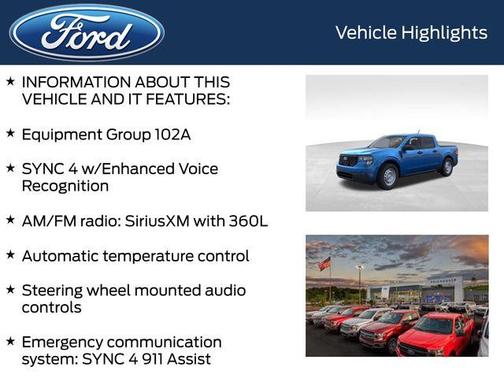 Ford

Vehicle Highlights

★ INFORMATION ABOUT THIS VEHICLE AND IT FEATURES:

★ Equipment Group 102A

★ SYNC 4 w/Enhanced Voice Recognition

★ AM/FM radio: SiriusXM with 360L

★ Automatic temperature control

★ Steering wheel mounted audio controls

★ Emergency communication system: SYNC 4 911 Assist